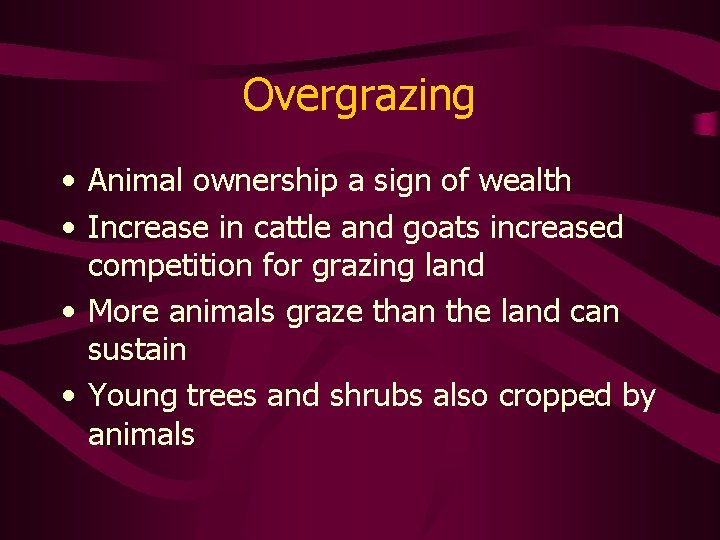 Overgrazing

• Animal ownership a sign of wealth
• Increase in cattle and goats increased competition for grazing land
• More animals graze than the land can sustain
• Young trees and shrubs also cropped by animals